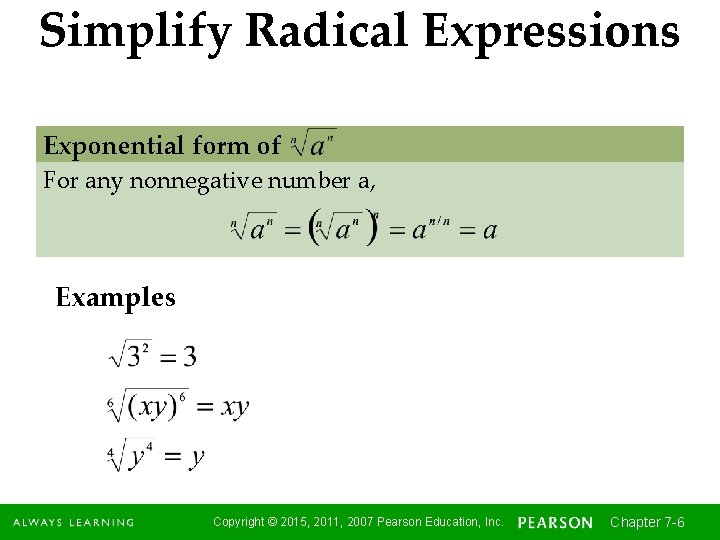 Simplify Radical Expressions

Exponential form of $\sqrt[n]{a^n}$

For any nonnegative number a,

$\sqrt[n]{a^n} = \left(\sqrt[n]{a^n}\right)^n = a^{n/n} = a$

Examples

$\sqrt{3^2} = 3$

$\sqrt[6]{(xy)^6} = xy$

$\sqrt[4]{y^4} = y$

ALWAYS LEARNING

Copyright © 2015, 2011, 2007 Pearson Education, Inc.

PEARSON

Chapter 7-6